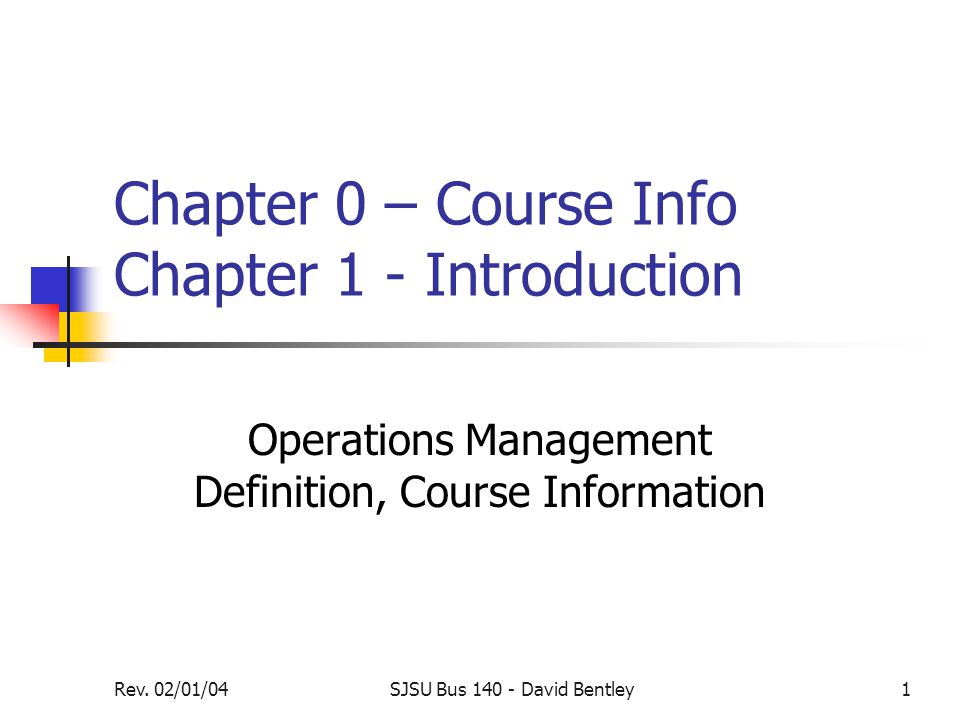 Chapter 0 – Course Info
Chapter 1 - Introduction

Operations Management
Definition, Course Information

Rev. 02/01/04

SJSU Bus 140 - David Bentley

1